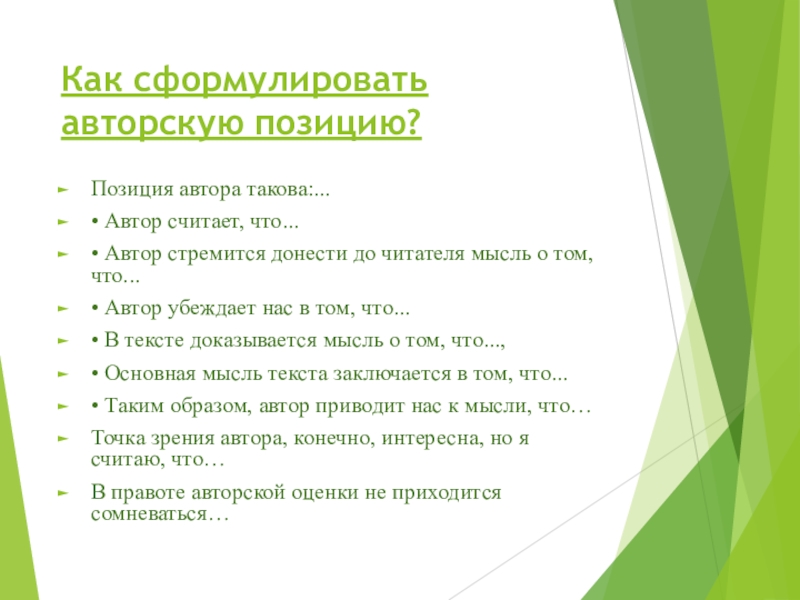 Как сформулировать авторскую позицию?

Позиция автора такова:...

• Автор считает, что...

• Автор стремится донести до читателя мысль о том, что...

• Автор убеждает нас в том, что...

• В тексте доказывается мысль о том, что...,

• Основная мысль текста заключается в том, что...

• Таким образом, автор приводит нас к мысли, что…

Точка зрения автора, конечно, интересна, но я считаю, что…

В правоте авторской оценки не приходится сомневаться…